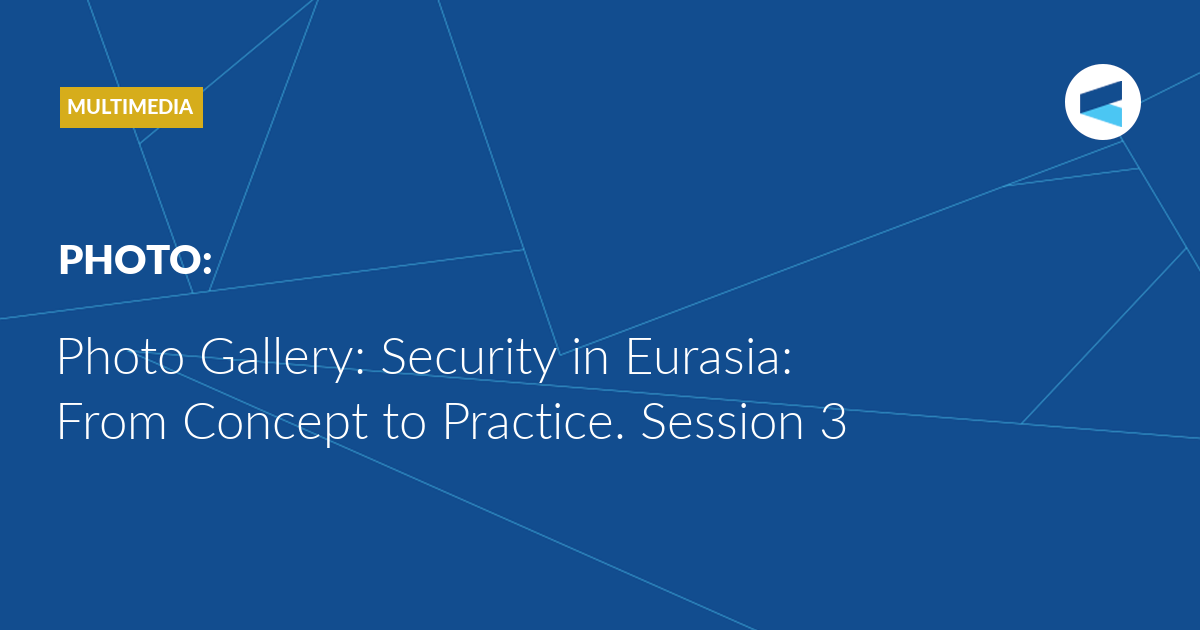 MULTIMEDIA

PHOTO:

Photo Gallery: Security in Eurasia: From Concept to Practice. Session 3